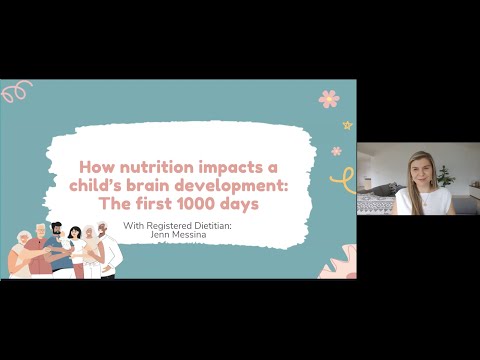 How nutrition impacts a child's brain development: The first 1000 days

With Registered Dietitian: Jenn Messina